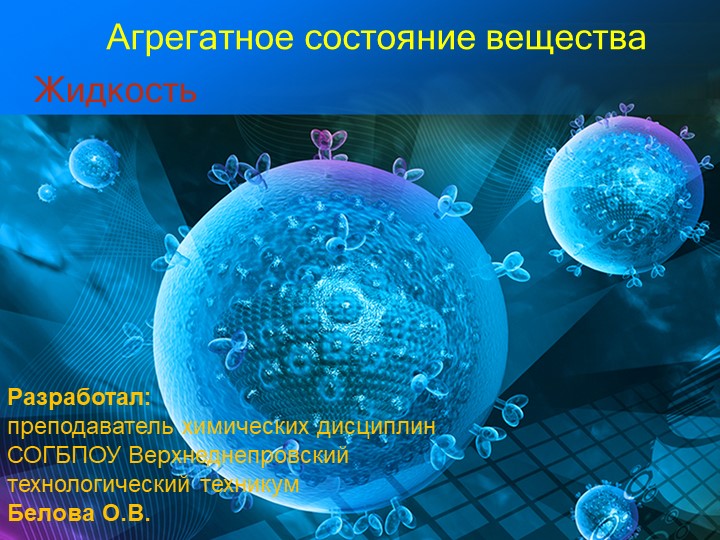 Агрегатное состояние вещества

Жидкость

Разработал:
преподаватель химических дисциплин СОГБПОУ Верхнеднепровский технологический техникум
Белова О.В.